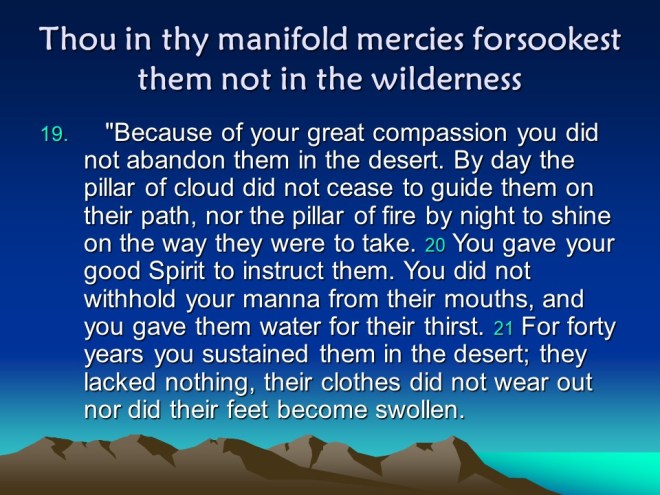 Thou in thy manifold mercies forsookest them not in the wilderness

19. "Because of your great compassion you did not abandon them in the desert. By day the pillar of cloud did not cease to guide them on their path, nor the pillar of fire by night to shine on the way they were to take. 20 You gave your good Spirit to instruct them. You did not withhold your manna from their mouths, and you gave them water for their thirst. 21 For forty years you sustained them in the desert; they lacked nothing, their clothes did not wear out nor did their feet become swollen.